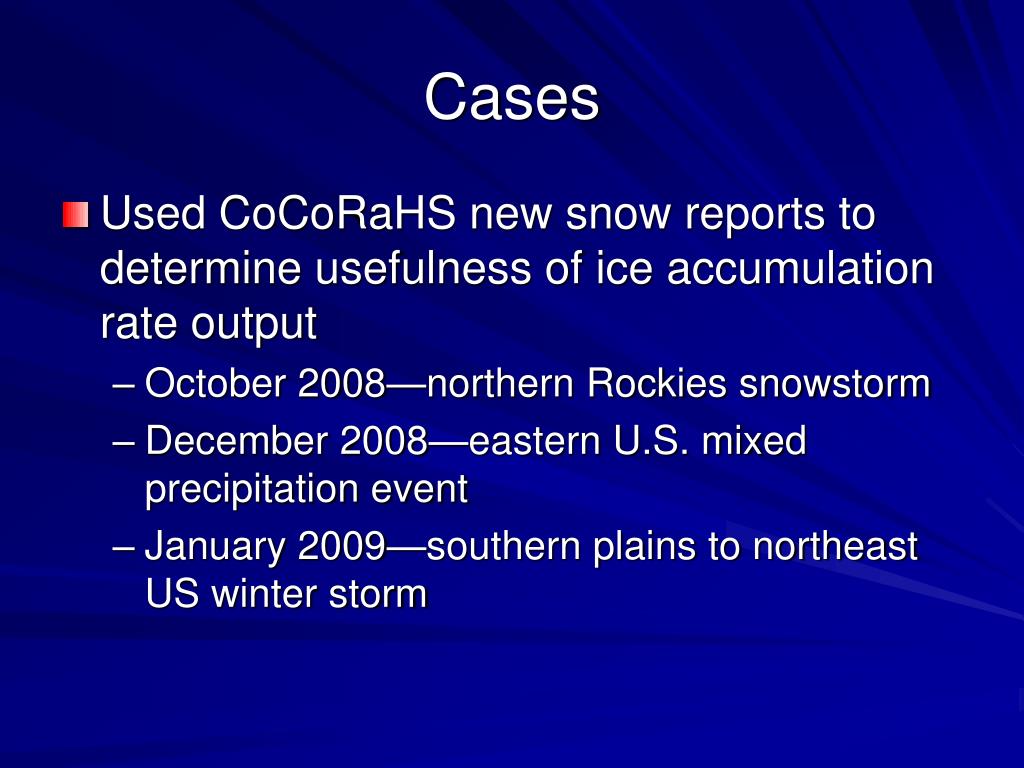 Cases

Used CoCoRaHS new snow reports to determine usefulness of ice accumulation rate output

– October 2008—northern Rockies snowstorm
– December 2008—eastern U.S. mixed precipitation event
– January 2009—southern plains to northeast US winter storm